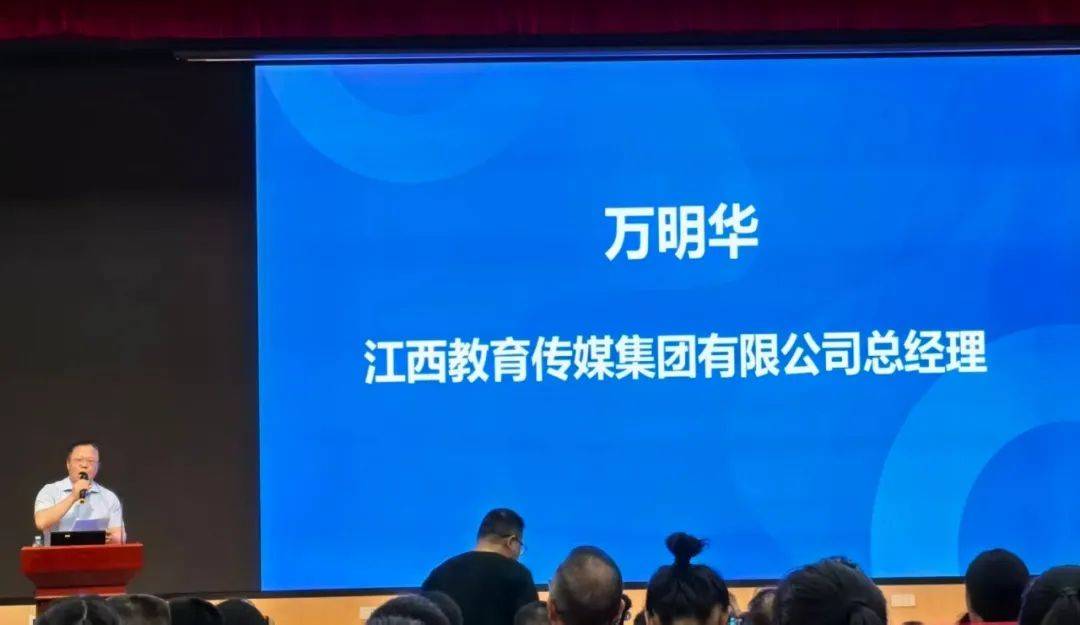 万明华

江西教育传媒集团有限公司总经理